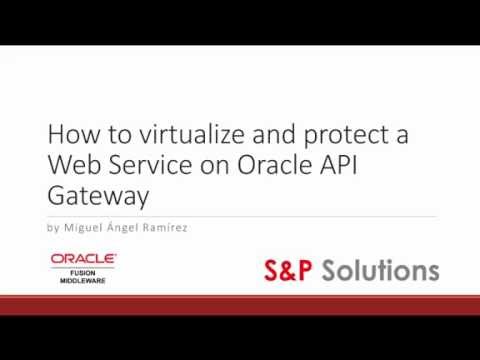 How to virtualize and protect a Web Service on Oracle API Gateway

by Miguel Ángel Ramírez

ORACLE
FUSION
MIDDLEWARE

S&P Solutions